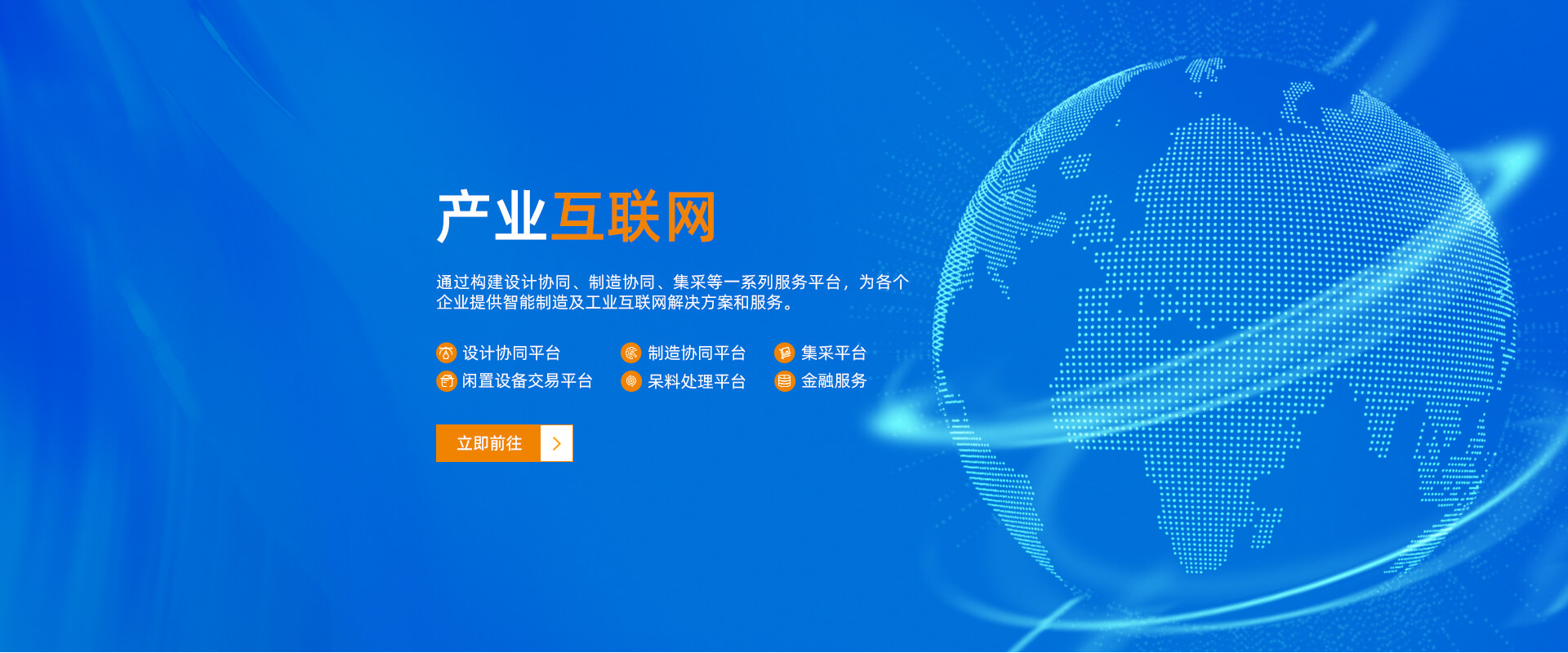 产业互联网

通过构建设计协同、制造协同、集采等一系列服务平台，为各个企业提供智能制造及工业互联网解决方案和服务。

设计协同平台
制造协同平台
集采平台
闲置设备交易平台
呆料处理平台
金融服务

立即前往